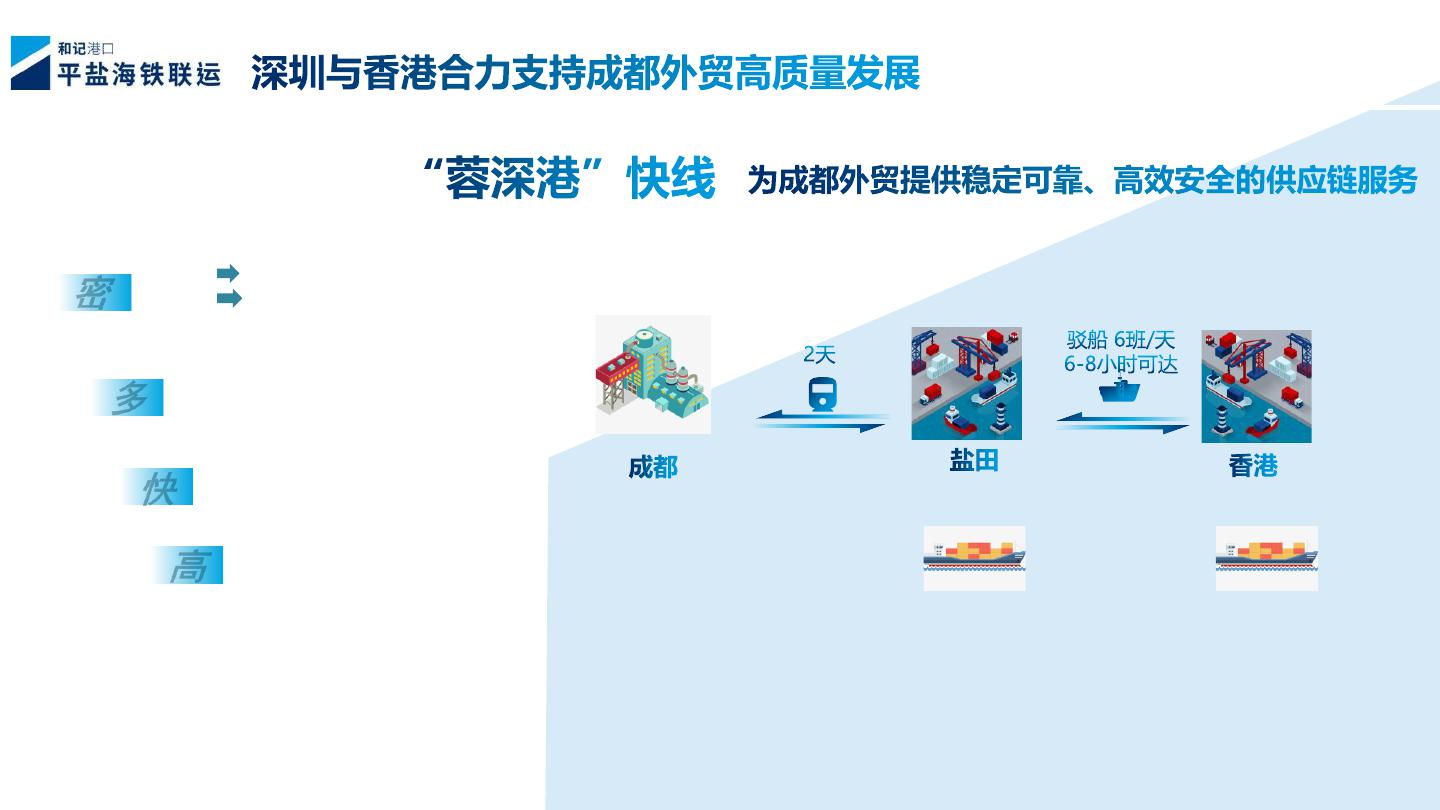 和记港口
平盐海铁联运

深圳与香港合力支持成都外贸高质量发展

“蓉深港”快线 为成都外贸提供稳定可靠、高效安全的供应链服务

密

多

快

高

2天

驳船 6班/天
6-8小时可达

成都

盐田

香港